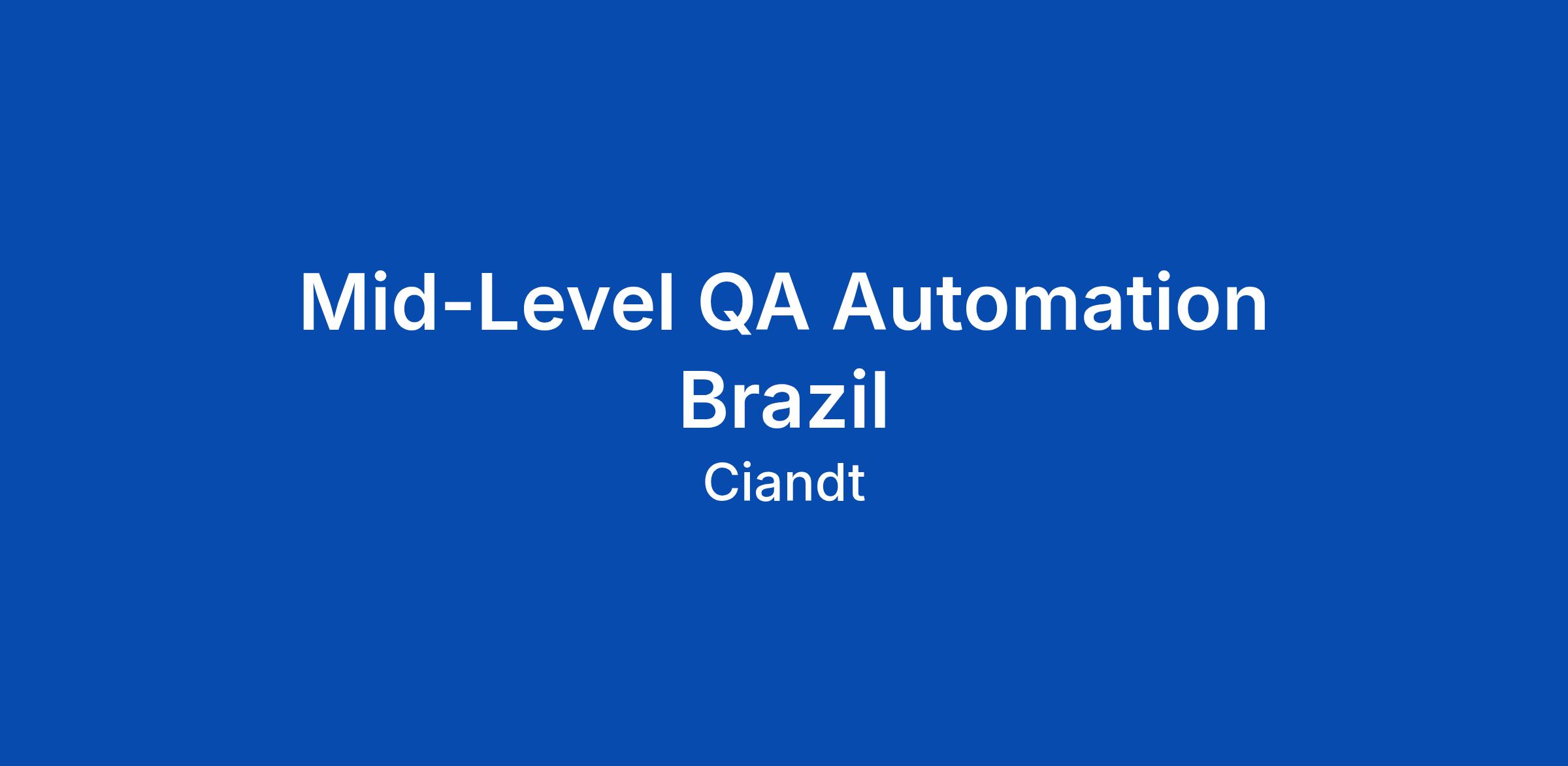 Mid-Level QA Automation
Brazil
Ciandt